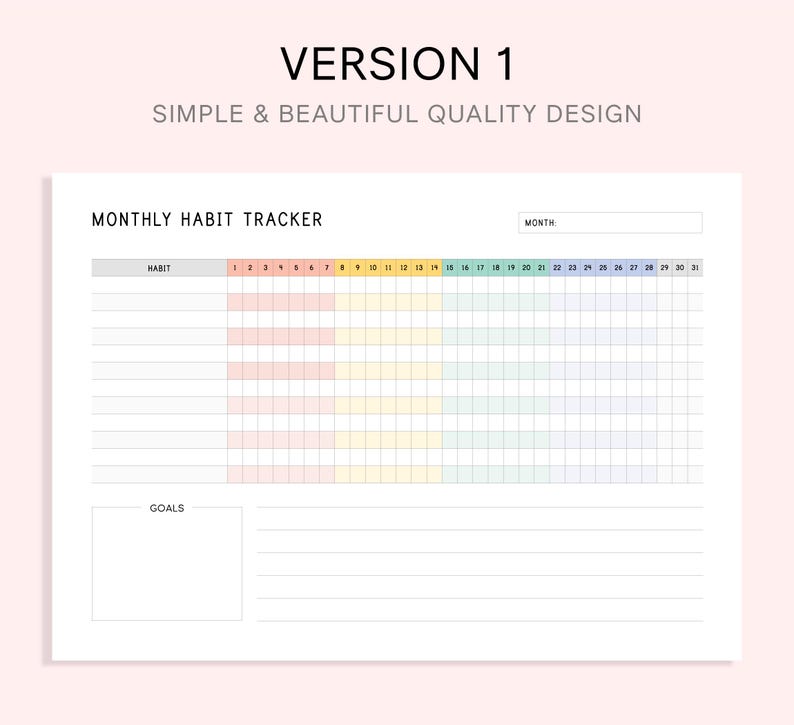 VERSION 1

SIMPLE & BEAUTIFUL QUALITY DESIGN

MONTHLY HABIT TRACKER

MONTH:

| HABIT | 1 | 2 | 3 | 4 | 5 | 6 | 7 | 8 | 9 | 10 | 11 | 12 | 13 | 14 | 15 | 16 | 17 | 18 | 19 | 20 | 21 | 22 | 23 | 24 | 25 | 26 | 27 | 28 | 29 | 30 | 31 |
|---|---|---|---|---|---|---|---|---|---|---|---|---|---|---|---|---|---|---|---|---|---|---|---|---|---|---|---|---|---|---|---|

GOALS